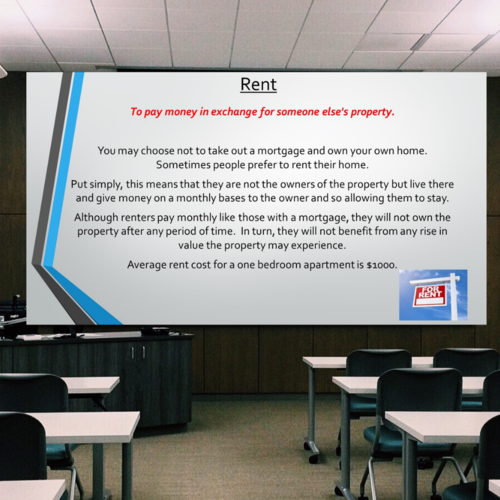 Rent

To pay money in exchange for someone else's property.

You may choose not to take out a mortgage and own your own home. Sometimes people prefer to rent their home.

Put simply, this means that they are not the owners of the property but live there and give money on a monthly bases to the owner and so allowing them to stay.

Although renters pay monthly like those with a mortgage, they will not own the property after any period of time. In turn, they will not benefit from any rise in value the property may experience.

Average rent cost for a one bedroom apartment is $1000.

FOR RENT